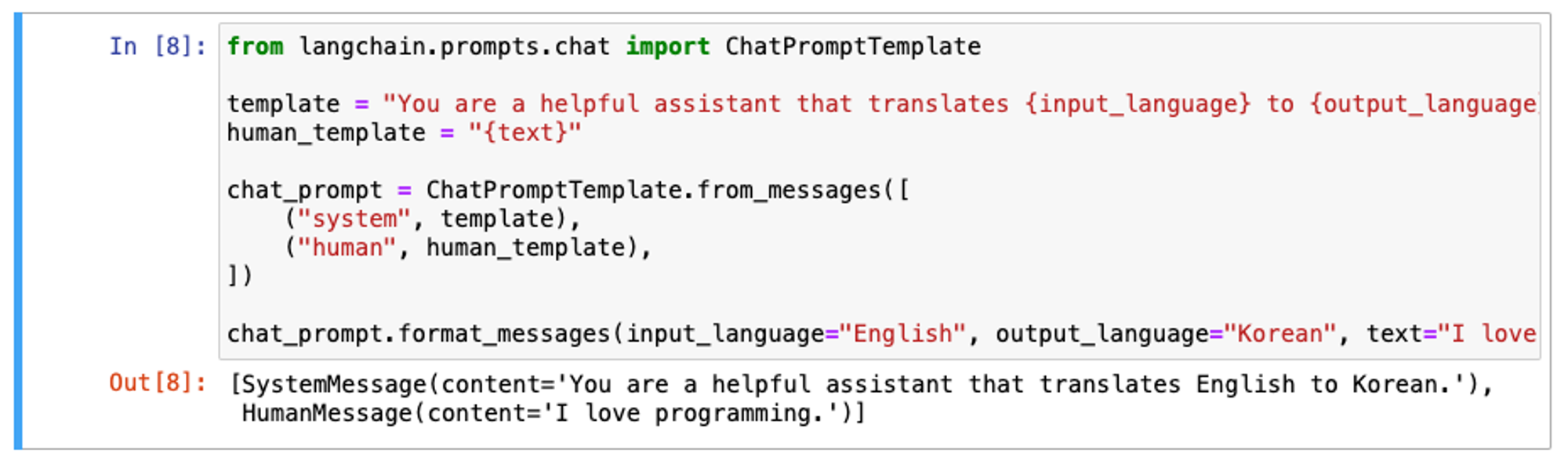 In [8]: from langchain.prompts.chat import ChatPromptTemplate

template = "You are a helpful assistant that translates {input_language} to {output_language

human_template = "{text}"

chat_prompt = ChatPromptTemplate.from_messages([
    ("system", template),
    ("human", human_template),
])

chat_prompt.format_messages(input_language="English", output_language="Korean", text="I love

Out[8]: [SystemMessage(content='You are a helpful assistant that translates English to Korean.'),
 HumanMessage(content='I love programming.')]